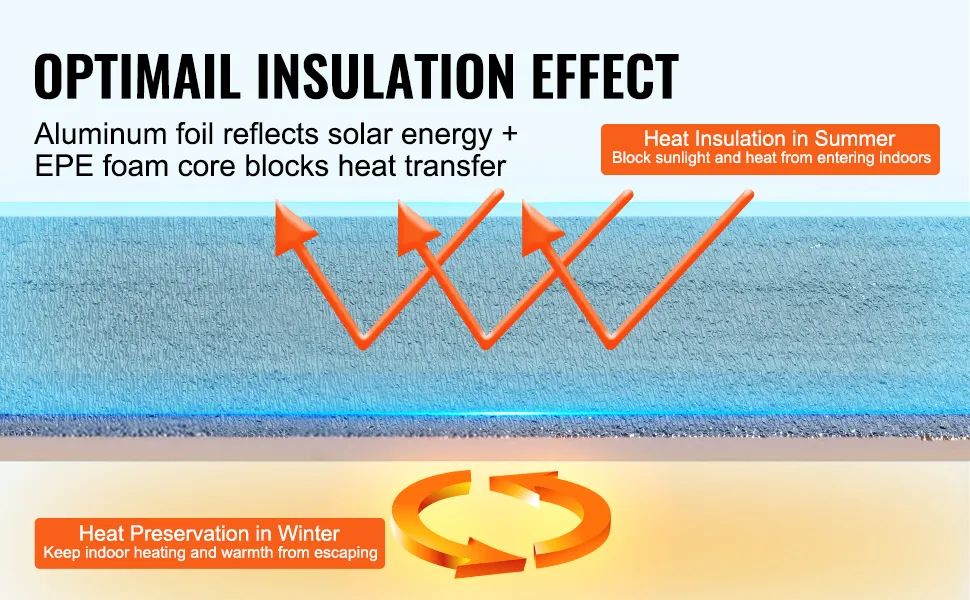 OPTIMAIL INSULATION EFFECT

Aluminum foil reflects solar energy + EPE foam core blocks heat transfer

Heat Insulation in Summer
Block sunlight and heat from entering indoors

Heat Preservation in Winter
Keep indoor heating and warmth from escaping